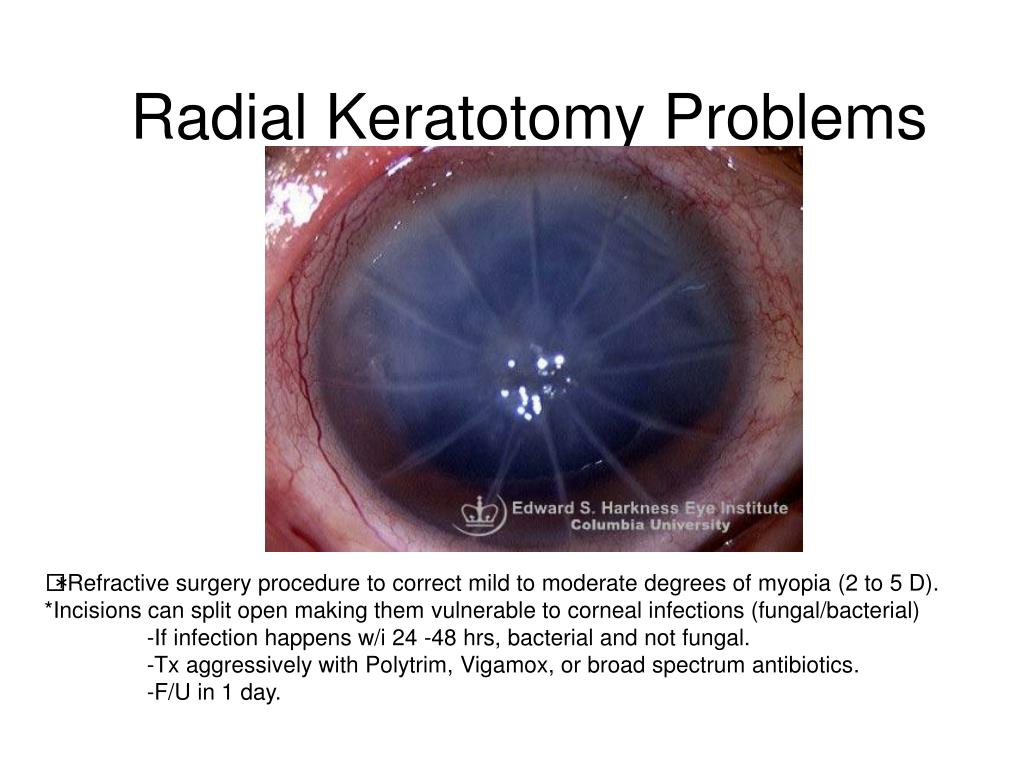 Radial Keratotomy Problems

Edward S. Harkness Eye Institute
Columbia University

*Refractive surgery procedure to correct mild to moderate degrees of myopia (2 to 5 D).
*Incisions can split open making them vulnerable to corneal infections (fungal/bacterial)
-If infection happens w/i 24 -48 hrs, bacterial and not fungal.
-Tx aggressively with Polytrim, Vigamox, or broad spectrum antibiotics.
-F/U in 1 day.